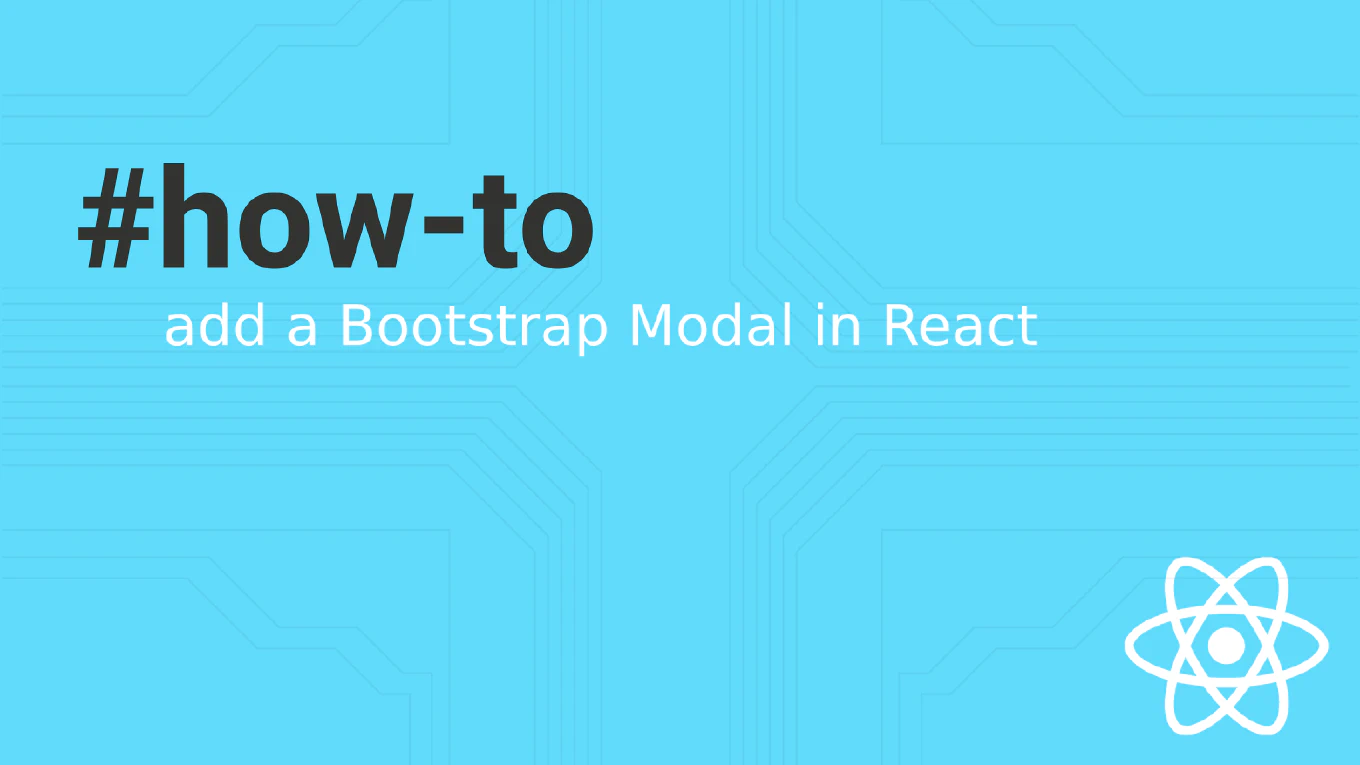 #how-to
add a Bootstrap Modal in React